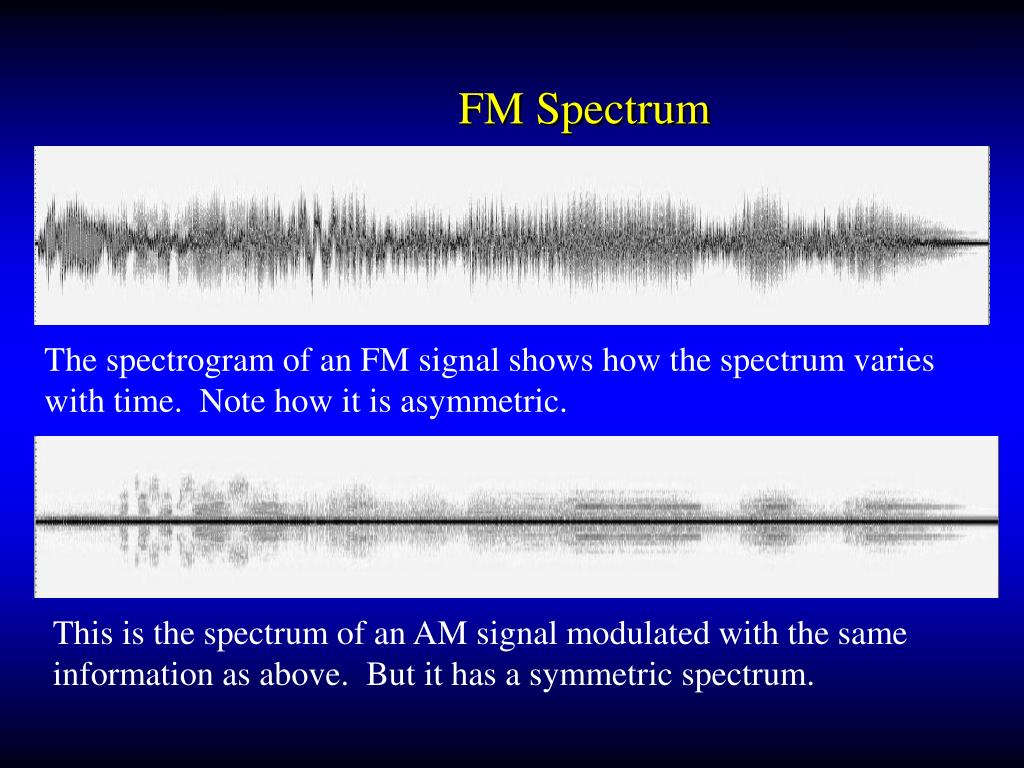 FM Spectrum

The spectrogram of an FM signal shows how the spectrum varies with time. Note how it is asymmetric.

This is the spectrum of an AM signal modulated with the same information as above. But it has a symmetric spectrum.